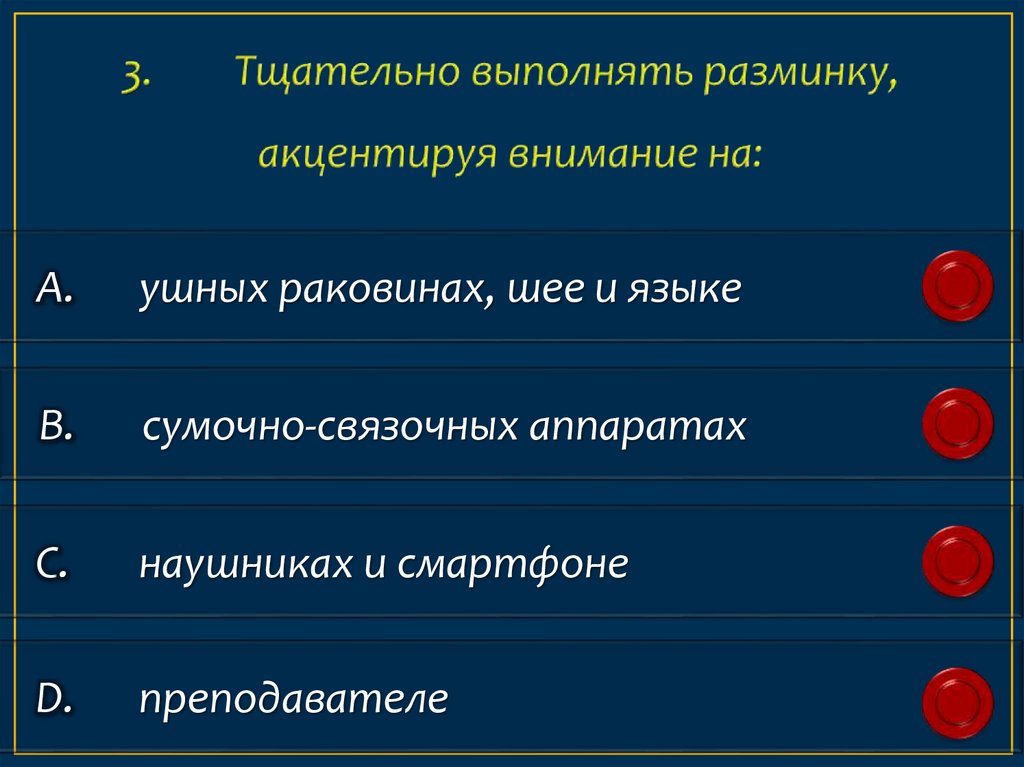 3. Тщательно выполнять разминку, акцентируя внимание на:

A. ушных раковинах, шее и языке

B. сумочно-связочных аппаратах

C. наушниках и смартфоне

D. преподавателе